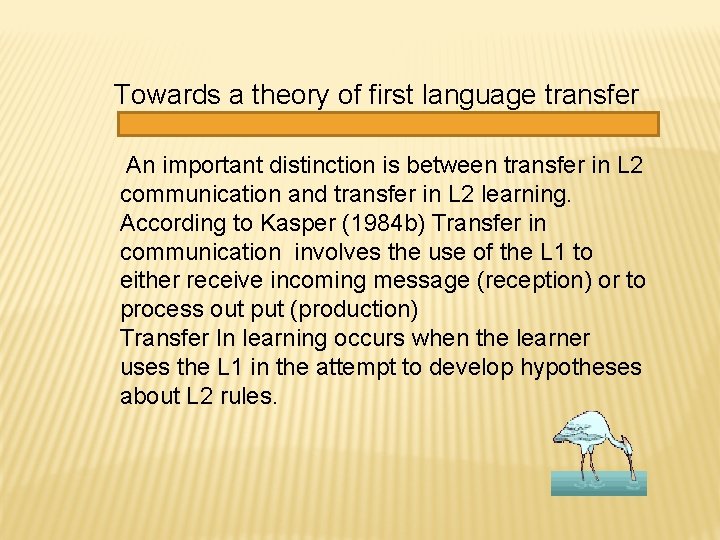 Towards a theory of first language transfer

An important distinction is between transfer in L2 communication and transfer in L2 learning. According to Kasper (1984b) Transfer in communication involves the use of the L1 to either receive incoming message (reception) or to process out put (production)
Transfer In learning occurs when the learner uses the L1 in the attempt to develop hypotheses about L2 rules.